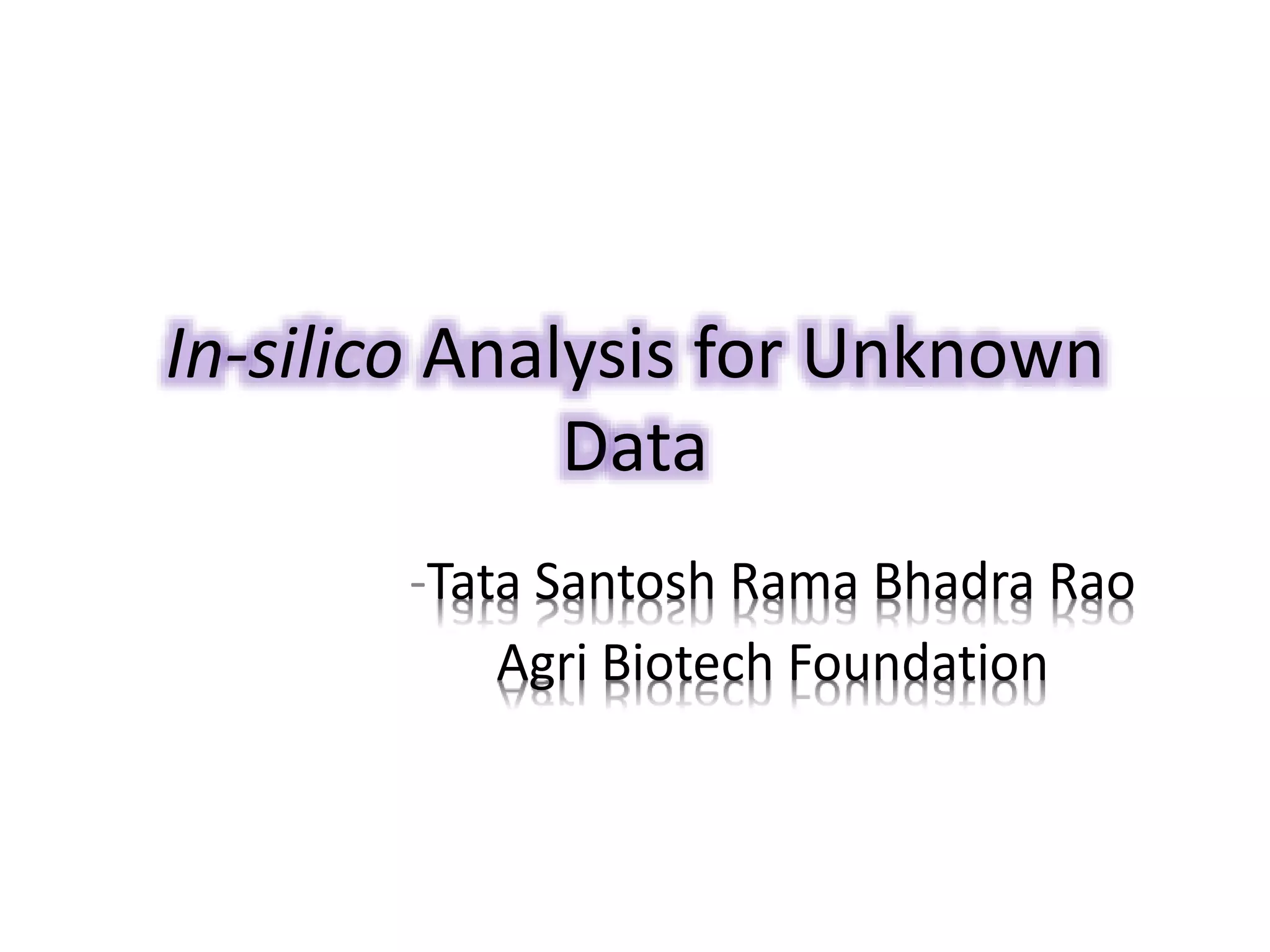 In-silico Analysis for Unknown Data

-Tata Santosh Rama Bhadra Rao
Agri Biotech Foundation